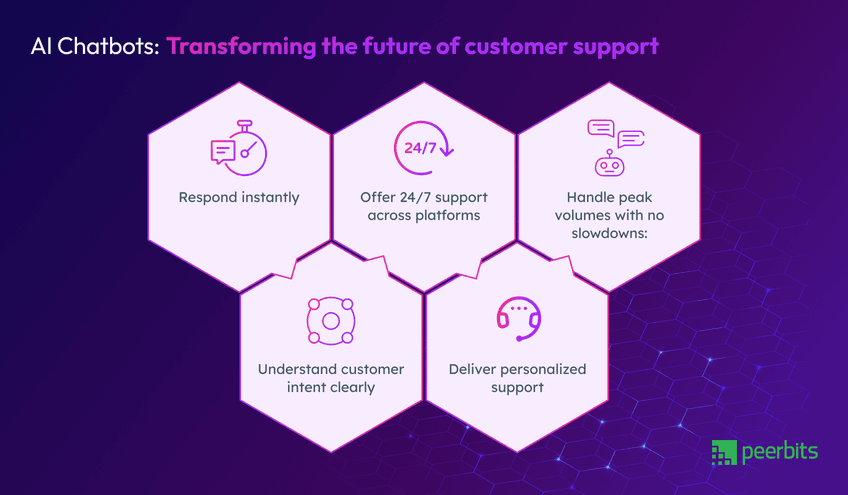 AI Chatbots: Transforming the future of customer support

Respond instantly

24/7

Offer 24/7 support across platforms

Handle peak volumes with no slowdowns:

Understand customer intent clearly

Deliver personalized support

peerbits